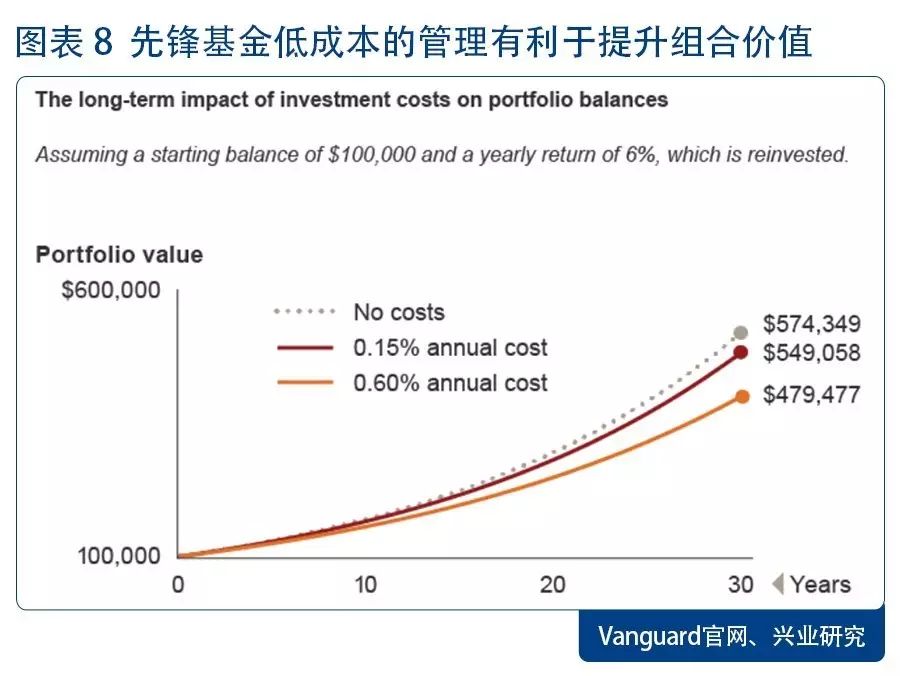 图表 8 先锋基金低成本的管理有利于提升组合价值

The long-term impact of investment costs on portfolio balances

Assuming a starting balance of \$100,000 and a yearly return of 6%, which is reinvested.

Portfolio value

\$600,000

100,000

No costs

0.15% annual cost

0.60% annual cost

\$574,349

\$549,058

\$479,477

0

10

20

30

Years

Vanguard官网、兴业研究